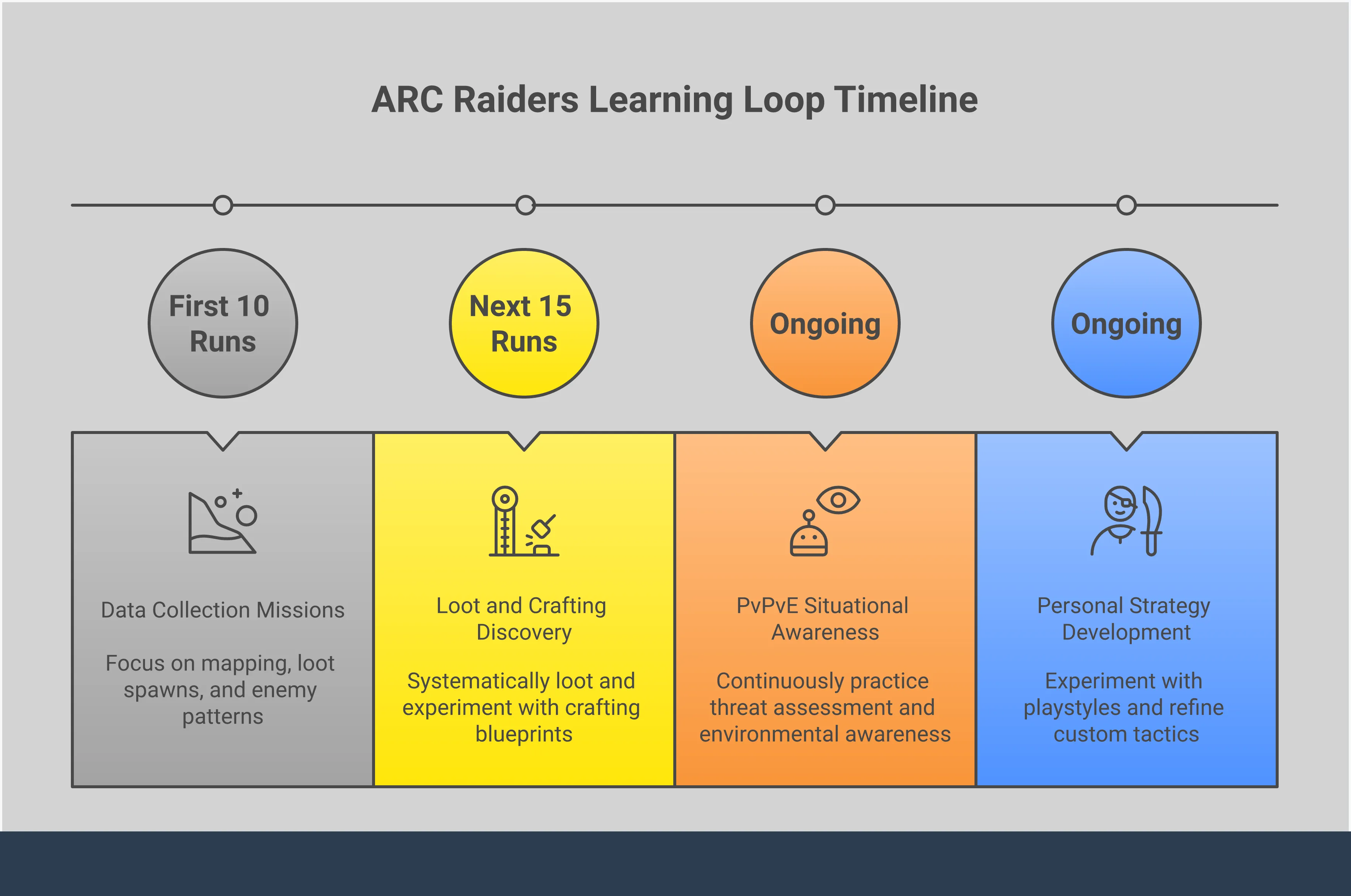 ARC Raiders Learning Loop Timeline

First 10 Runs

Next 15 Runs

Ongoing

Ongoing

Data Collection Missions

Focus on mapping, loot spawns, and enemy patterns

Loot and Crafting Discovery

Systematically loot and experiment with crafting blueprints

PvPvE Situational Awareness

Continuously practice threat assessment and environmental awareness

Personal Strategy Development

Experiment with playstyles and refine custom tactics